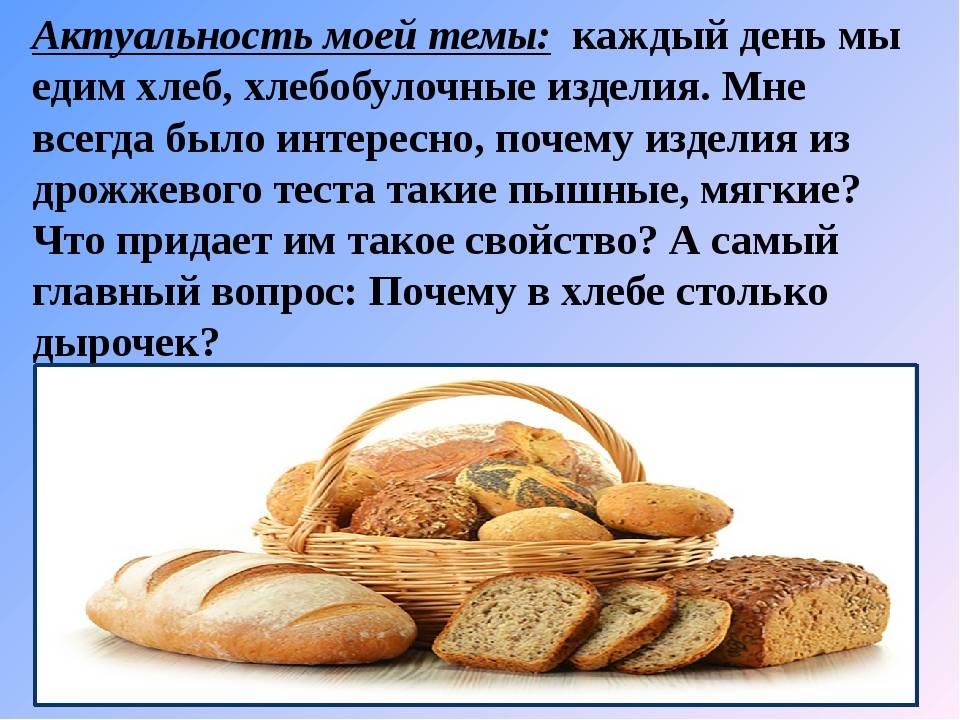 Актуальность моей темы: каждый день мы едим хлеб, хлебобулочные изделия. Мне всегда было интересно, почему изделия из дрожжевого теста такие пышные, мягкие? Что придает им такое свойство? А самый главный вопрос: Почему в хлебе столько дырочек?